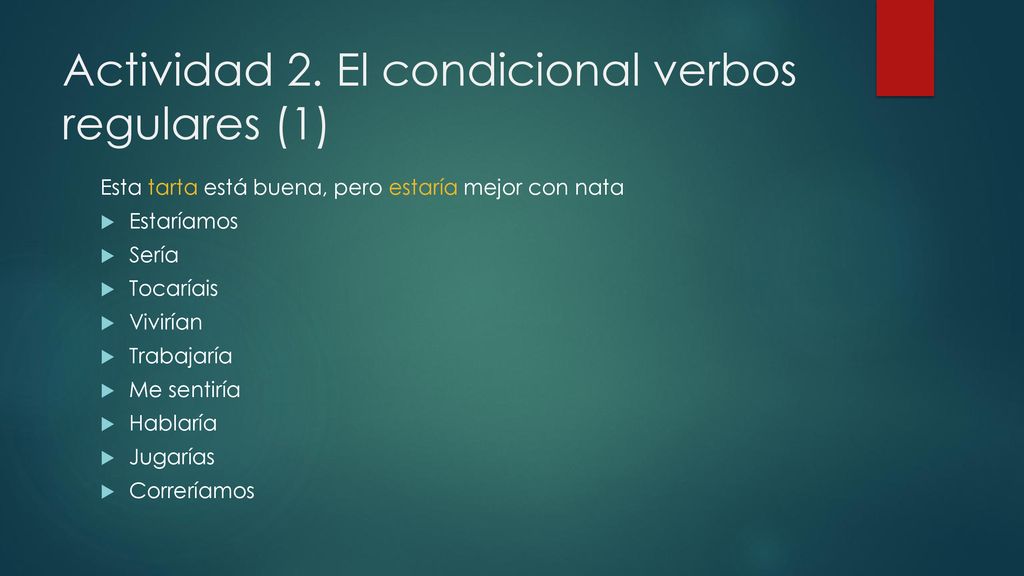 Actividad 2. El condicional verbos regulares (1)

Esta tarta está buena, pero estaría mejor con nata

Estaríamos
Sería
Tocaríais
Vivirían
Trabajaría
Me sentiría
Hablaría
Jugarías
Correríamos